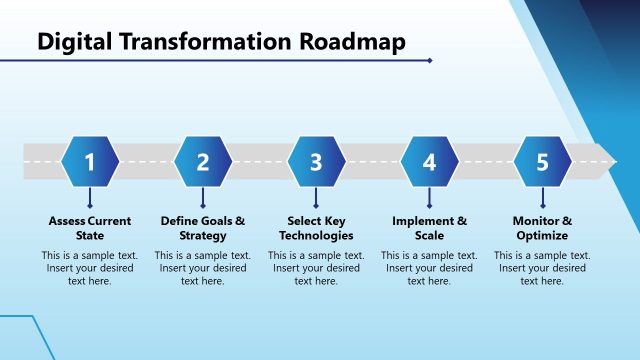 Digital Transformation Roadmap

1

Assess Current State

This is a sample text. Insert your desired text here.

2

Define Goals & Strategy

This is a sample text. Insert your desired text here.

3

Select Key Technologies

This is a sample text. Insert your desired text here.

4

Implement & Scale

This is a sample text. Insert your desired text here.

5

Monitor & Optimize

This is a sample text. Insert your desired text here.